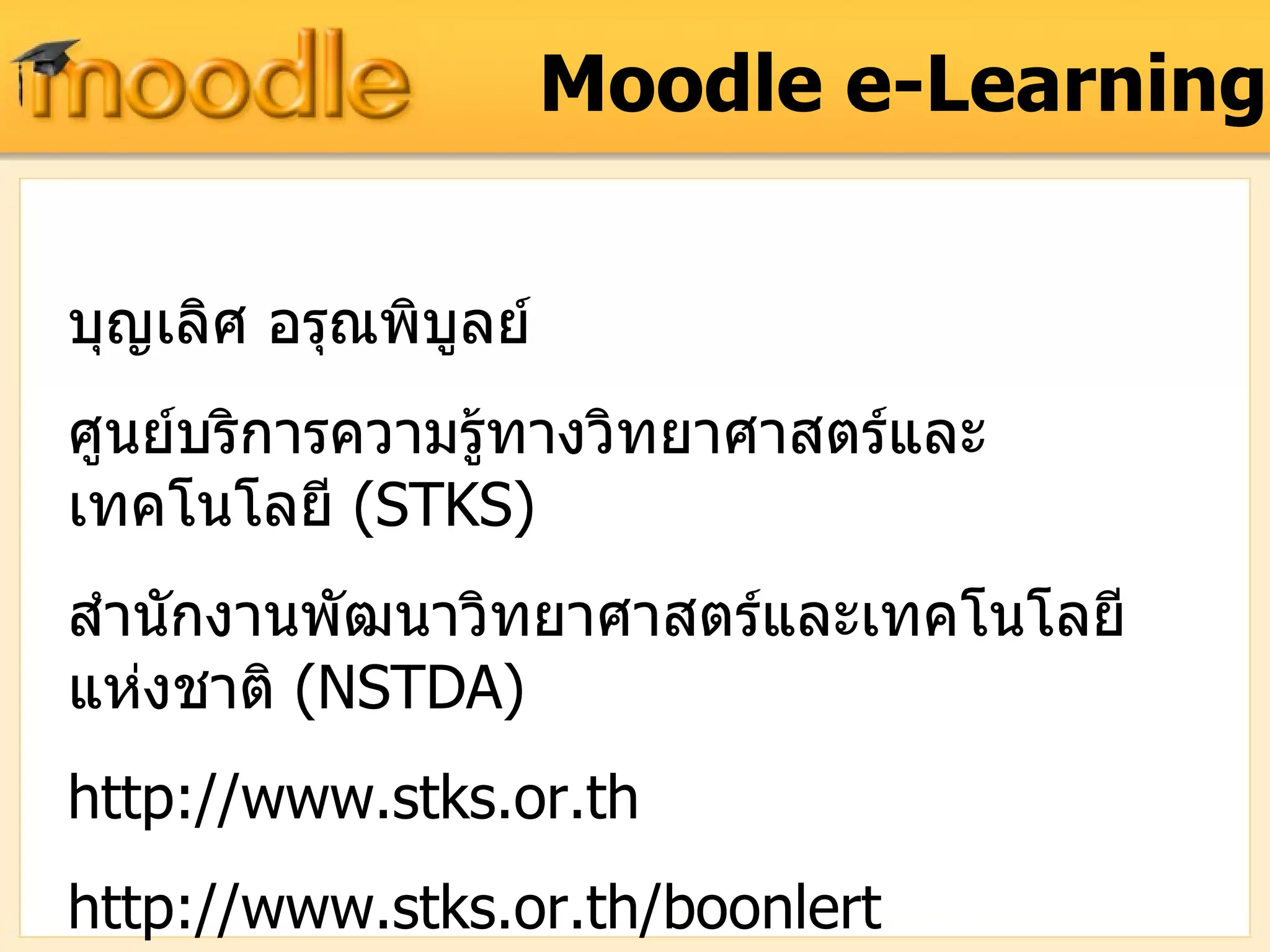 moodle

Moodle e-Learning

บุญเลิศ อรุณพิบูลย์

ศูนย์บริการความรู้ทางวิทยาศาสตร์และเทคโนโลยี (STKS)

สำนักงานพัฒนาวิทยาศาสตร์และเทคโนโลยีแห่งชาติ (NSTDA)

http://www.stks.or.th

http://www.stks.or.th/boonlert